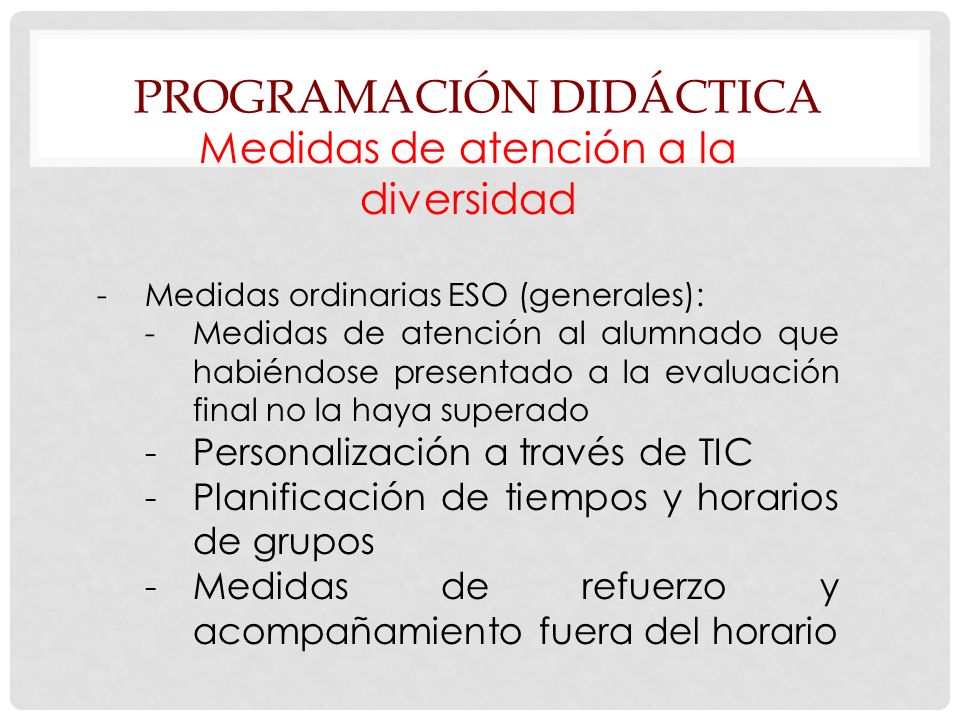 PROGRAMACIÓN DIDÁCTICA
Medidas de atención a la diversidad

- Medidas ordinarias ESO (generales):
 - Medidas de atención al alumnado que habiéndose presentado a la evaluación final no la haya superado
 - Personalización a través de TIC
 - Planificación de tiempos y horarios de grupos
 - Medidas de refuerzo y acompañamiento fuera del horario